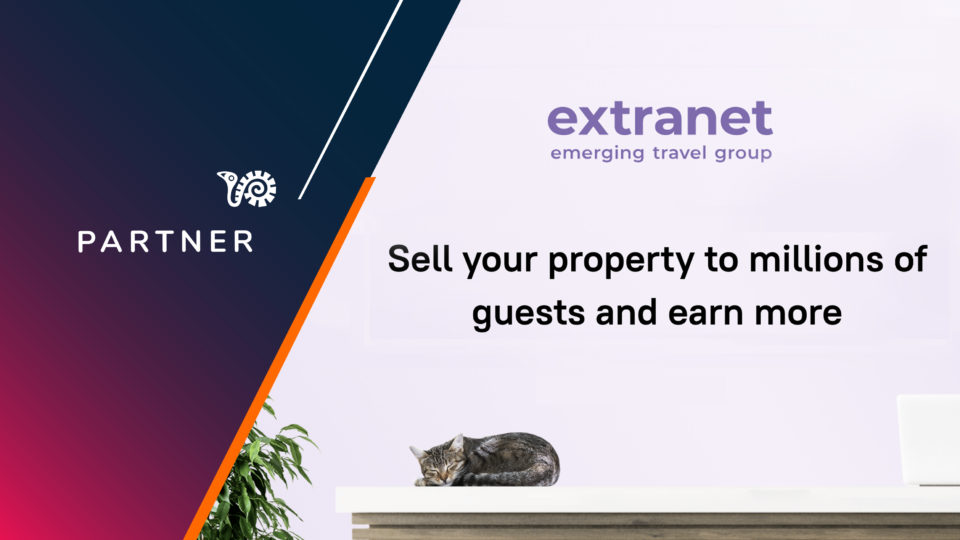 PARTNER

extranet
emerging travel group

Sell your property to millions of guests and earn more